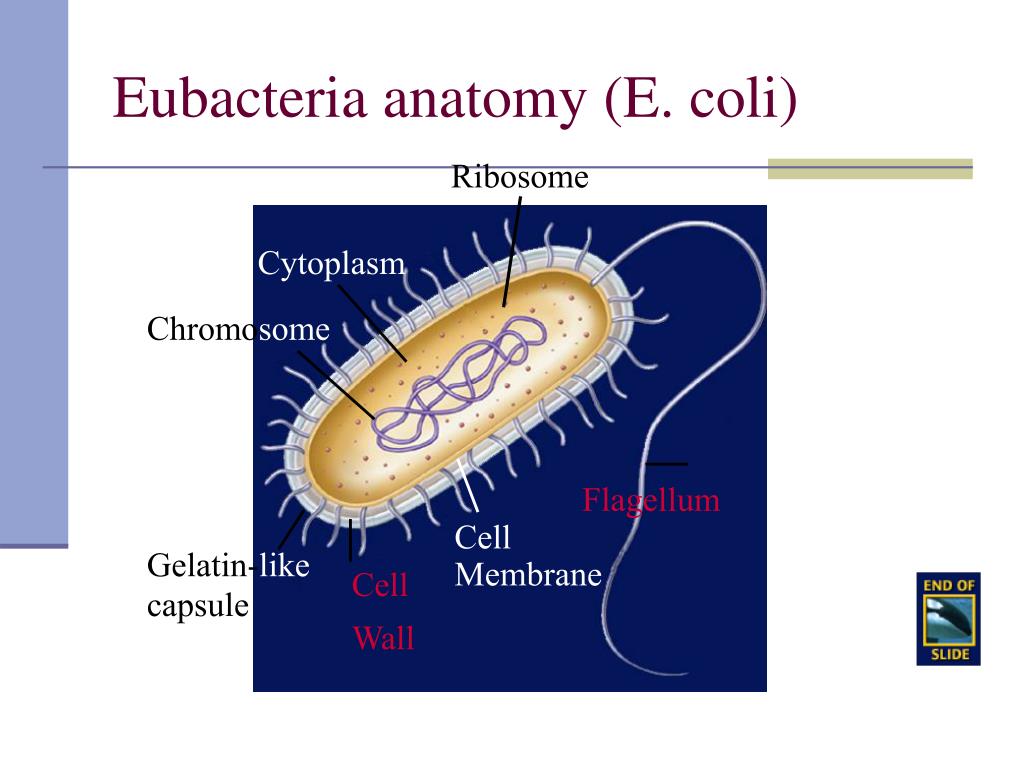 Eubacteria anatomy (E. coli)

Ribosome

Cytoplasm

Chromosome

Flagellum

Cell Membrane

Gelatin-like capsule

Cell Wall

END OF SLIDE